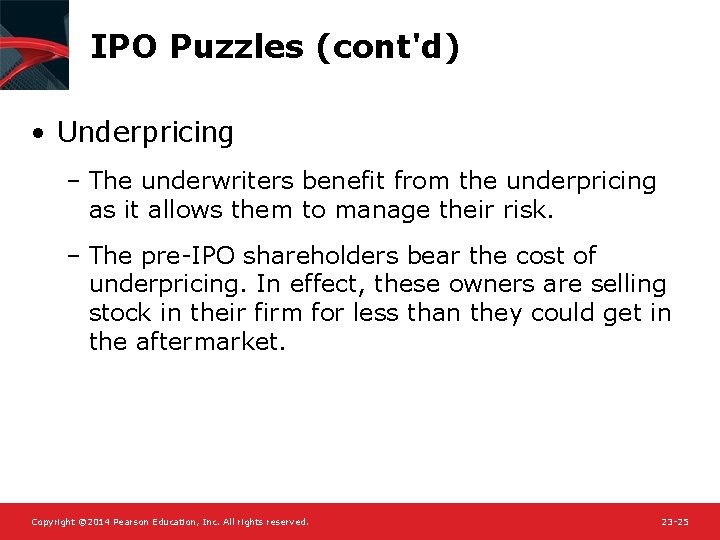 IPO Puzzles (cont'd)

• Underpricing

– The underwriters benefit from the underpricing as it allows them to manage their risk.

– The pre-IPO shareholders bear the cost of underpricing. In effect, these owners are selling stock in their firm for less than they could get in the aftermarket.

Copyright ©2014 Pearson Education, Inc. All rights reserved.

23-25